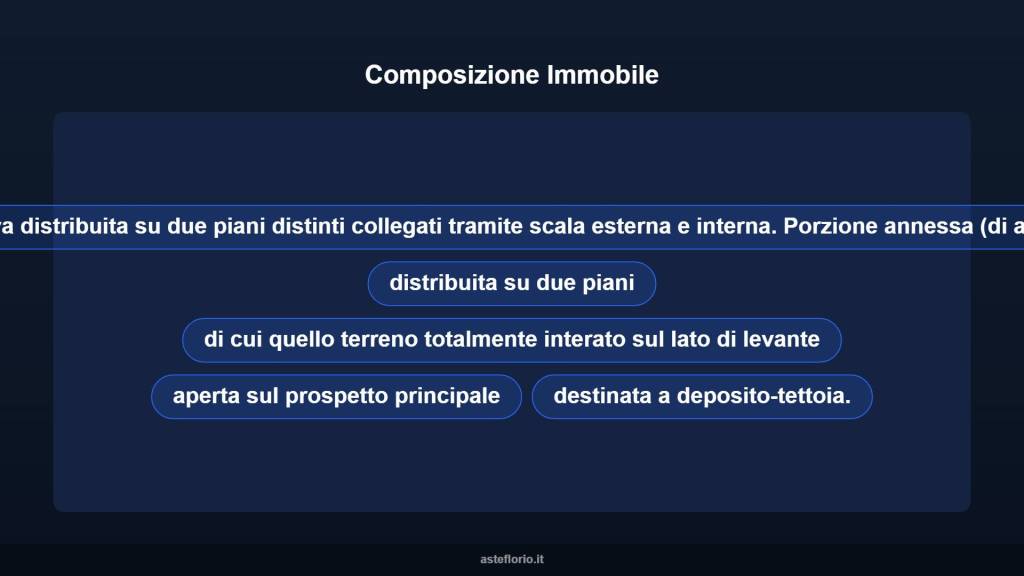 Composizione Immobile

ra distribuita su due piani distinti collegati tramite scala esterna e interna. Porzione annessa (di a

distribuita su due piani

di cui quello terreno totalmente interato sul lato di levante

aperta sul prospetto principale

destinata a deposito-tettoia.

asteflorio.it